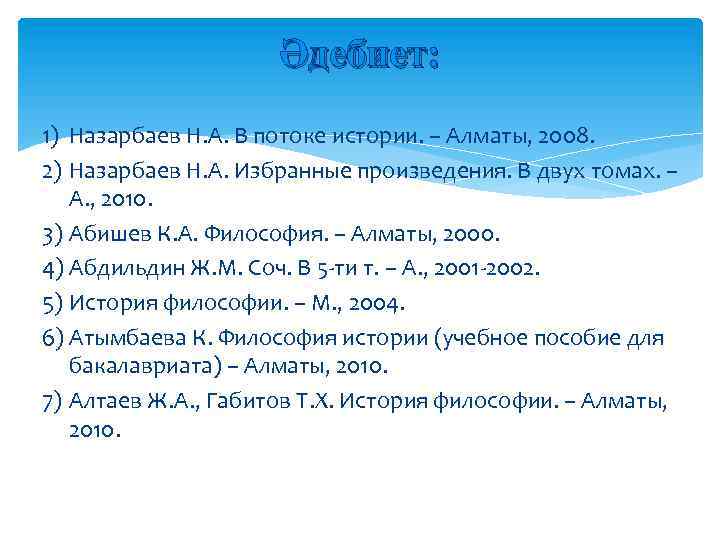 Әдебиет:

1) Назарбаев Н.А. В потоке истории. – Алматы, 2008.

2) Назарбаев Н.А. Избранные произведения. В двух томах. – А., 2010.

3) Абишев К.А. Философия. – Алматы, 2000.

4) Абдильдин Ж.М. Соч. В 5-ти т. – А., 2001-2002.

5) История философии. – М., 2004.

6) Атымбаева К. Философия истории (учебное пособие для бакалавриата) – Алматы, 2010.

7) Алтаев Ж.А., Габитов Т.Х. История философии. – Алматы, 2010.